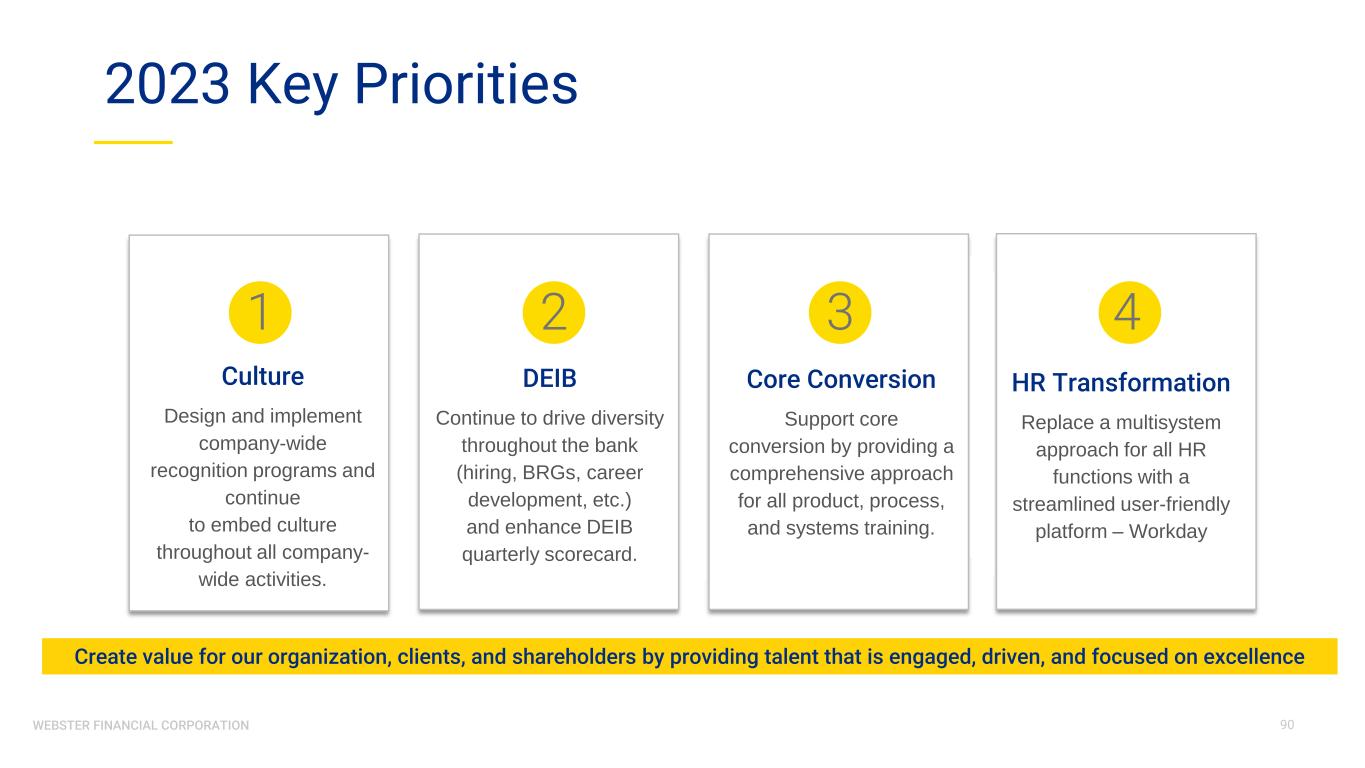 2023 Key Priorities

1

Culture

Design and implement company-wide recognition programs and continue to embed culture throughout all company-wide activities.

2

DEIB

Continue to drive diversity throughout the bank (hiring, BRGs, career development, etc.) and enhance DEIB quarterly scorecard.

3

Core Conversion

Support core conversion by providing a comprehensive approach for all product, process, and systems training.

4

HR Transformation

Replace a multisystem approach for all HR functions with a streamlined user-friendly platform – Workday

Create value for our organization, clients, and shareholders by providing talent that is engaged, driven, and focused on excellence

WEBSTER FINANCIAL CORPORATION

90